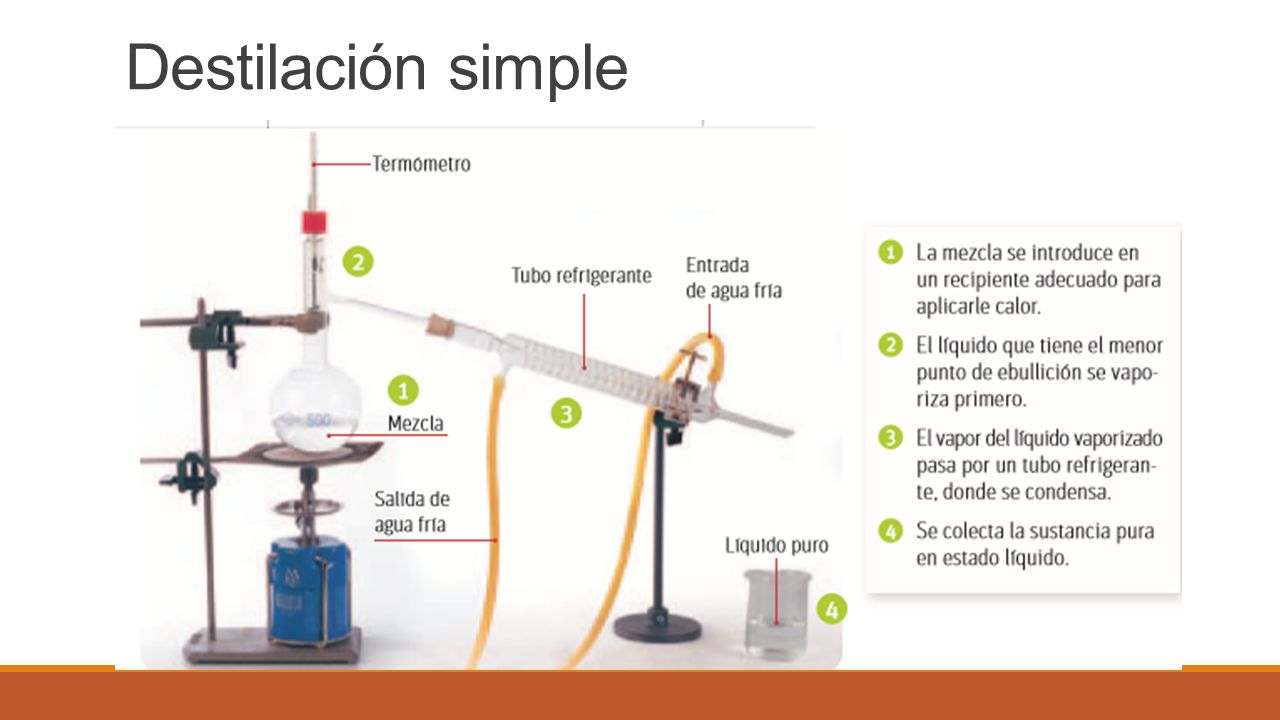 Destilación simple

Termómetro

2

Tubo refrigerante

Entrada de agua fría

1

Mezcla

500

3

Salida de agua fría

Líquido puro

4

1 La mezcla se introduce en un recipiente adecuado para aplicarle calor.

2 El líquido que tiene el menor punto de ebullición se vaporiza primero.

3 El vapor del líquido vaporizado pasa por un tubo refrigerante, donde se condensa.

4 Se colecta la sustancia pura en estado líquido.